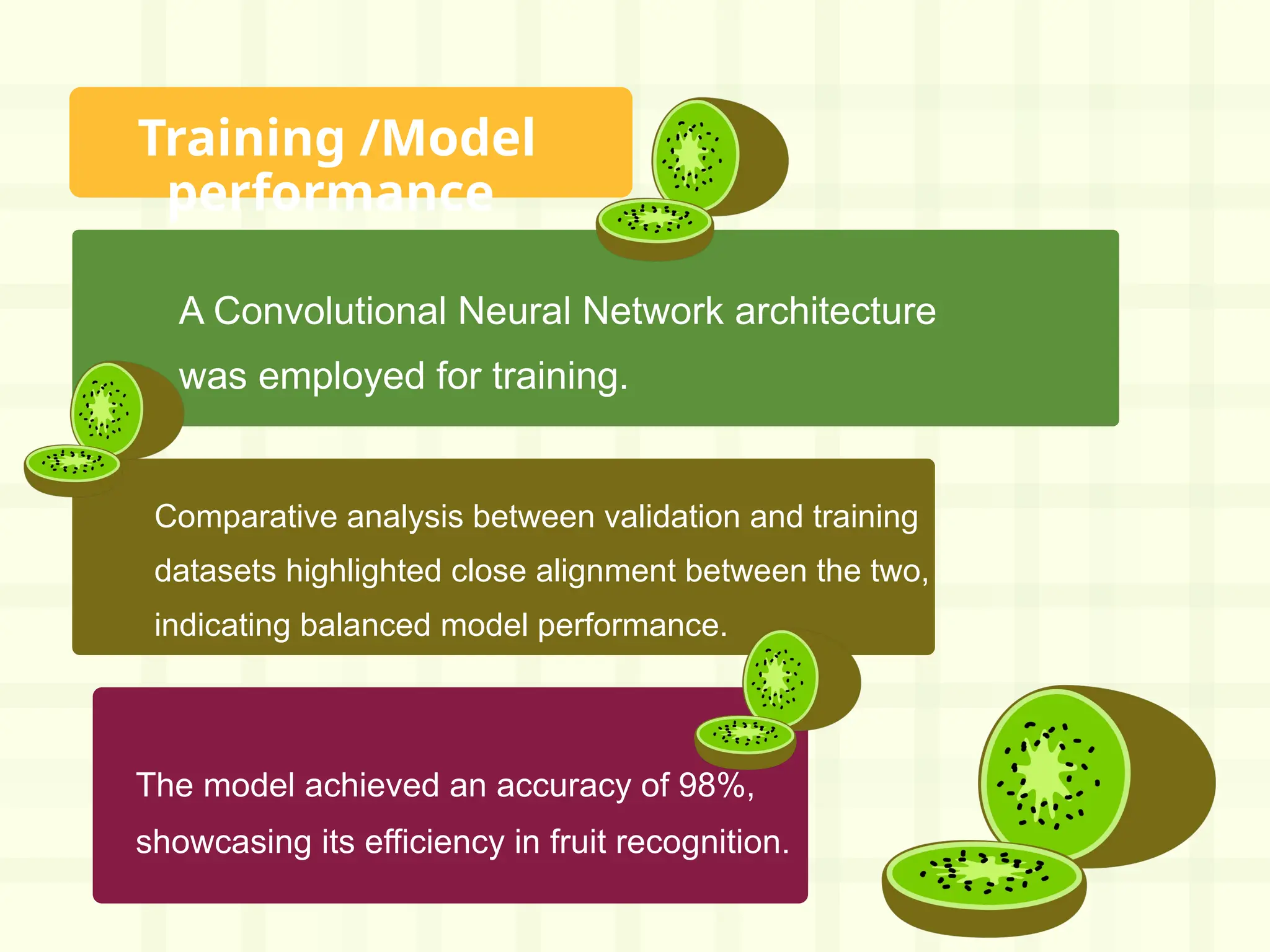 Training /Model performance

A Convolutional Neural Network architecture was employed for training.

Comparative analysis between validation and training datasets highlighted close alignment between the two, indicating balanced model performance.

The model achieved an accuracy of 98%, showcasing its efficiency in fruit recognition.